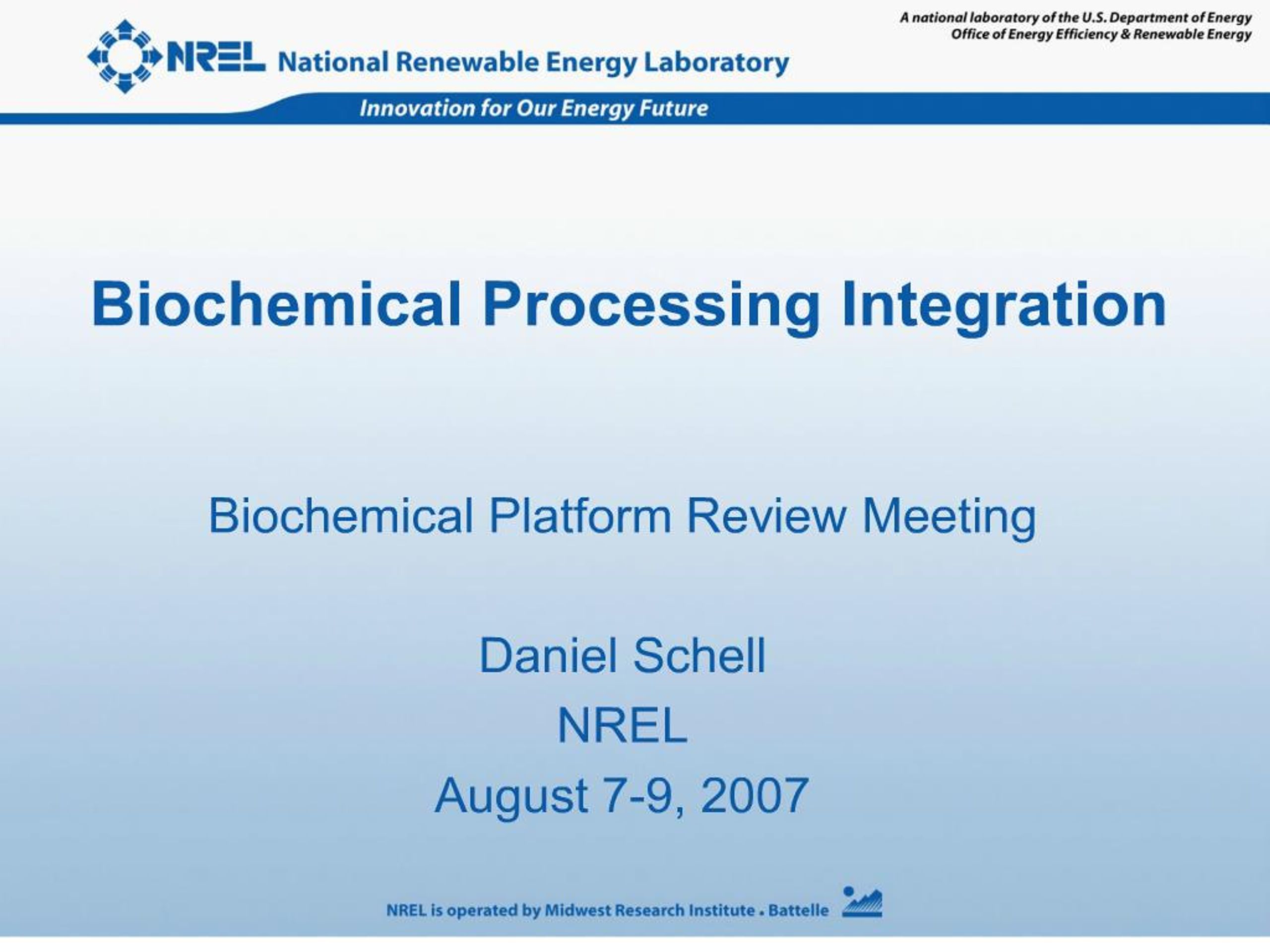 A national laboratory of the U.S. Department of Energy
Office of Energy Efficiency & Renewable Energy

NREL National Renewable Energy Laboratory

Innovation for Our Energy Future

Biochemical Processing Integration

Biochemical Platform Review Meeting

Daniel Schell
NREL
August 7-9, 2007

NREL is operated by Midwest Research Institute • Battelle